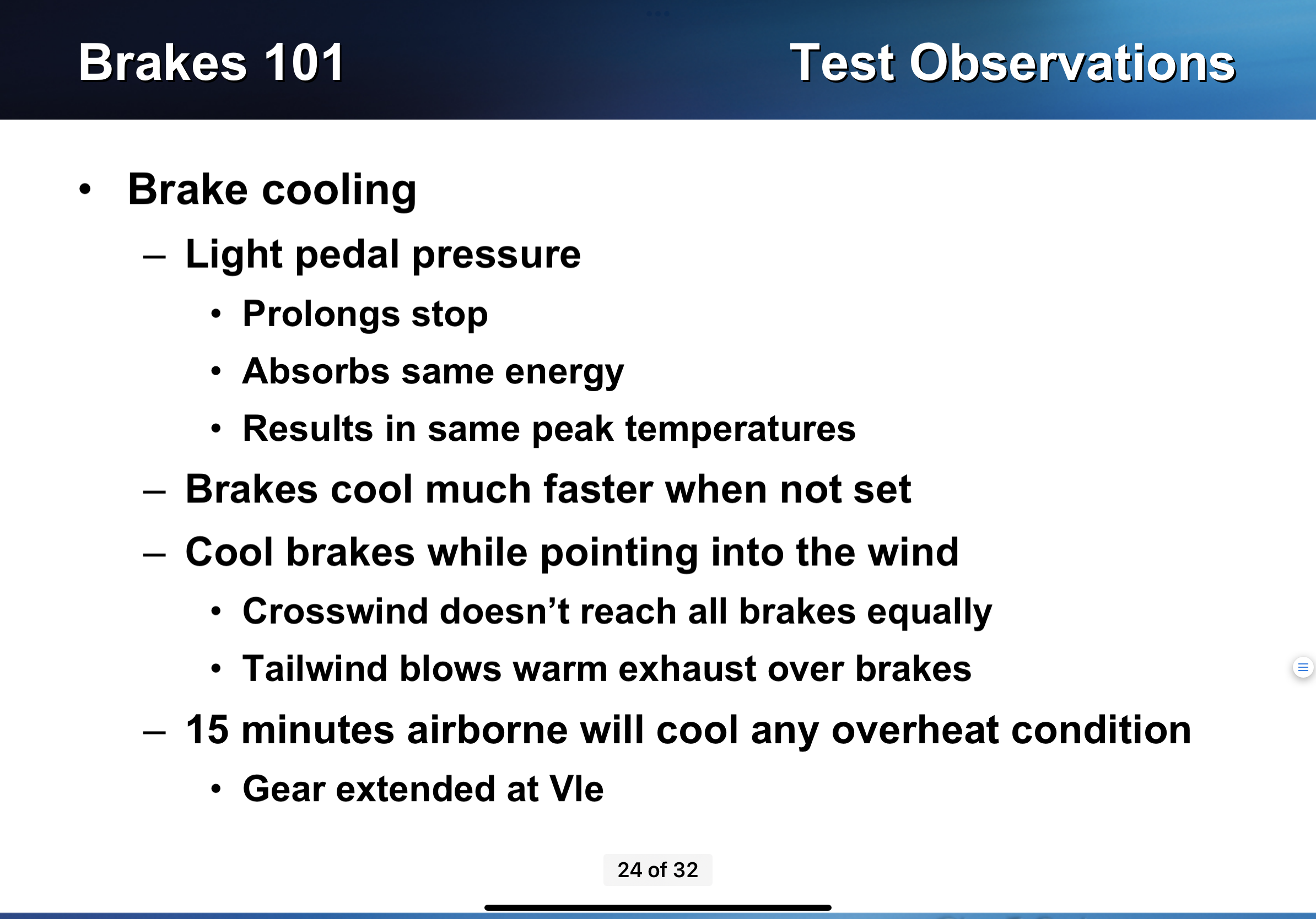 Brakes 101

Test Observations

• Brake cooling
  – Light pedal pressure
    • Prolongs stop
    • Absorbs same energy
    • Results in same peak temperatures
  – Brakes cool much faster when not set
  – Cool brakes while pointing into the wind
    • Crosswind doesn't reach all brakes equally
    • Tailwind blows warm exhaust over brakes
  – 15 minutes airborne will cool any overheat condition
    • Gear extended at Vle

24 of 32